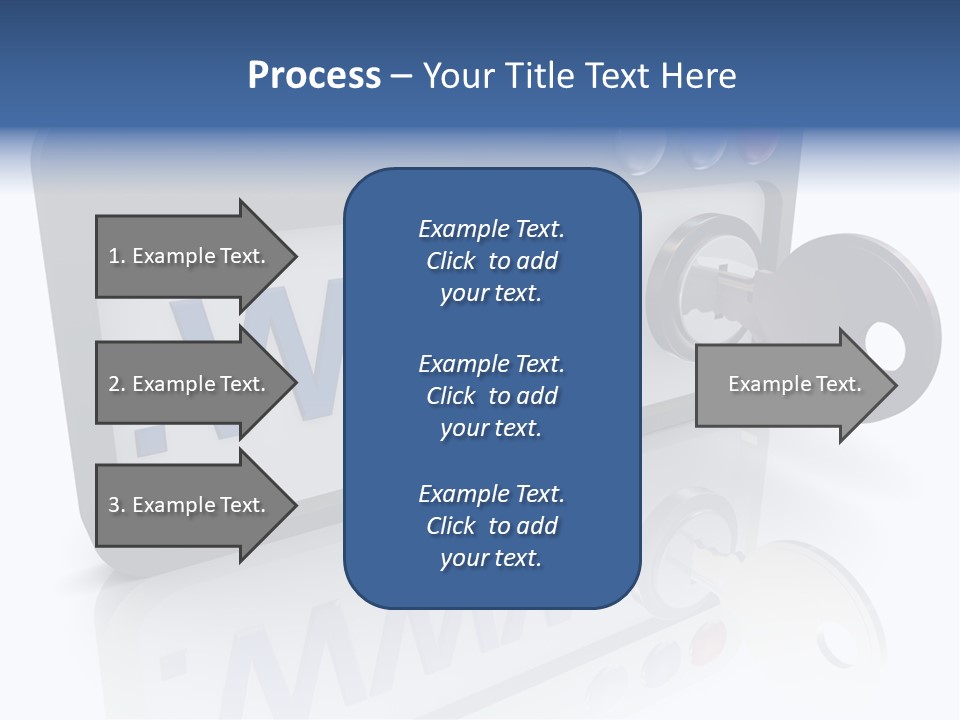 Process – Your Title Text Here

1. Example Text.

2. Example Text.

3. Example Text.

Example Text. Click to add your text.

Example Text. Click to add your text.

Example Text. Click to add your text.

Example Text.